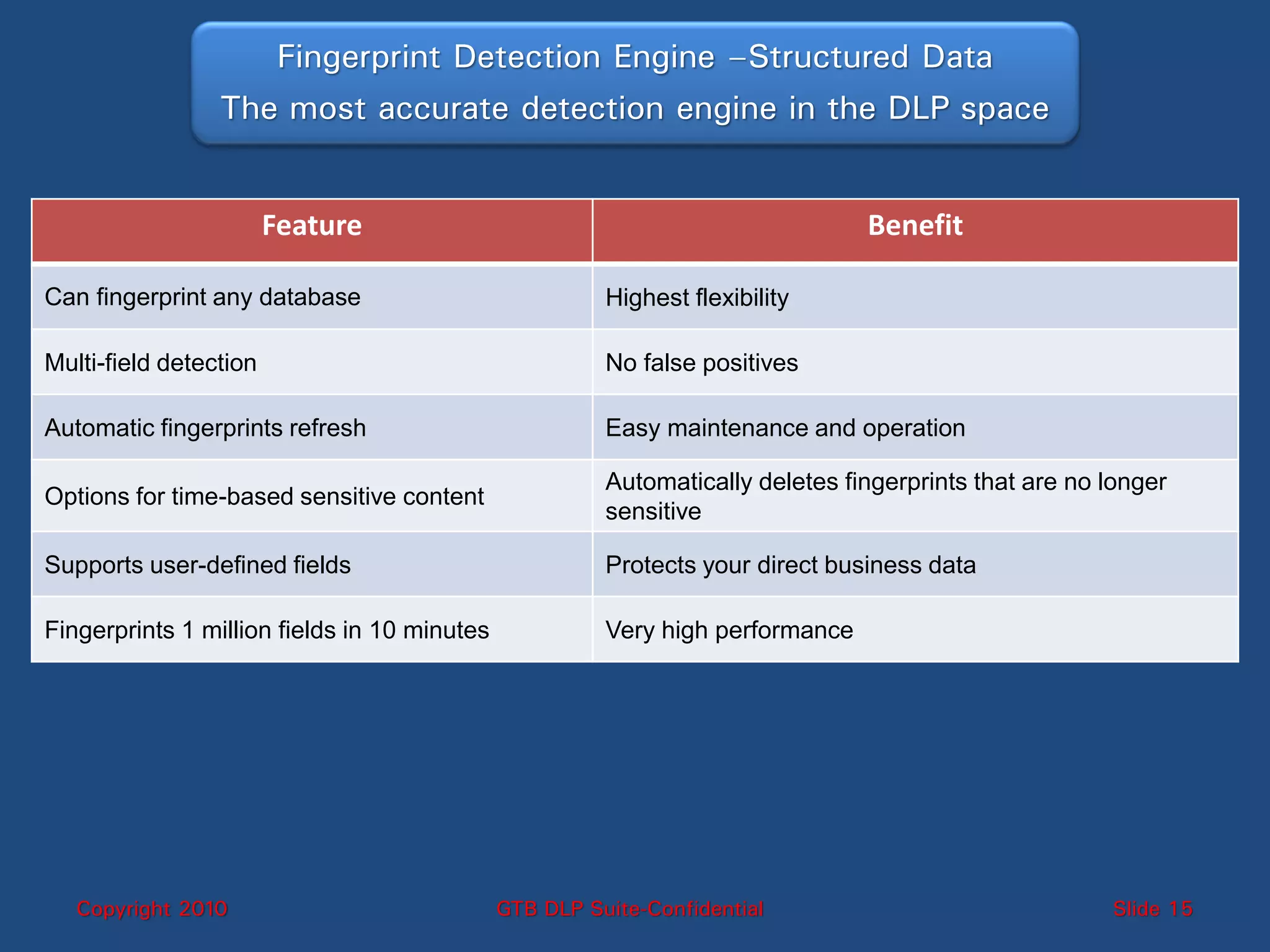 Fingerprint Detection Engine –Structured Data
The most accurate detection engine in the DLP space

| Feature | Benefit |
|---|---|
| Can fingerprint any database | Highest flexibility |
| Multi-field detection | No false positives |
| Automatic fingerprints refresh | Easy maintenance and operation |
| Options for time-based sensitive content | Automatically deletes fingerprints that are no longer sensitive |
| Supports user-defined fields | Protects your direct business data |
| Fingerprints 1 million fields in 10 minutes | Very high performance |

Copyright 2010

GTB DLP Suite-Confidential

Slide 15